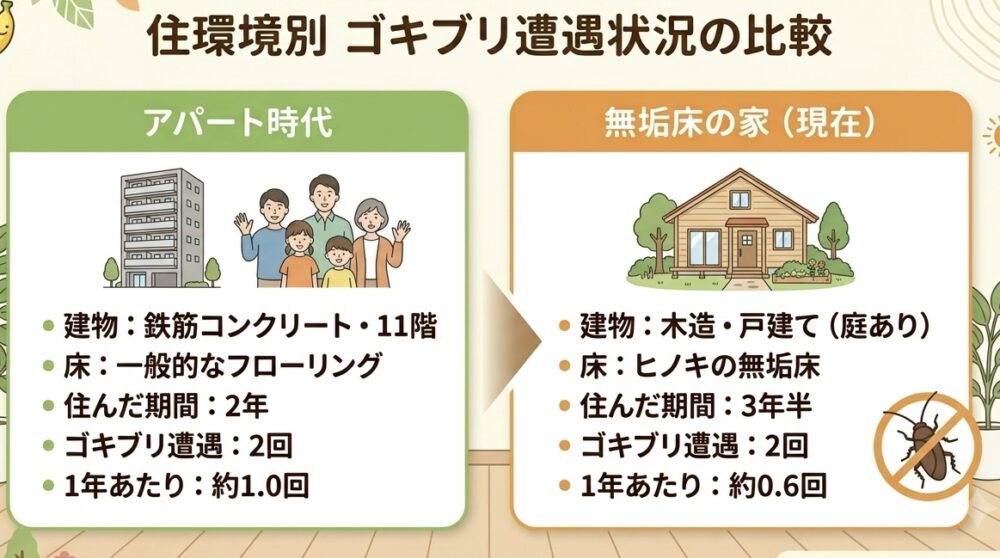 住環境別 ゴキブリ遭遇状況の比較

アパート時代

- 建物：鉄筋コンクリート・11階
- 床：一般的なフローリング
- 住んだ期間：2年
- ゴキブリ遭遇：2回
- 1年あたり：約1.0回

無垢床の家（現在）

- 建物：木造・戸建て（庭あり）
- 床：ヒノキの無垢床
- 住んだ期間：3年半
- ゴキブリ遭遇：2回
- 1年あたり：約0.6回